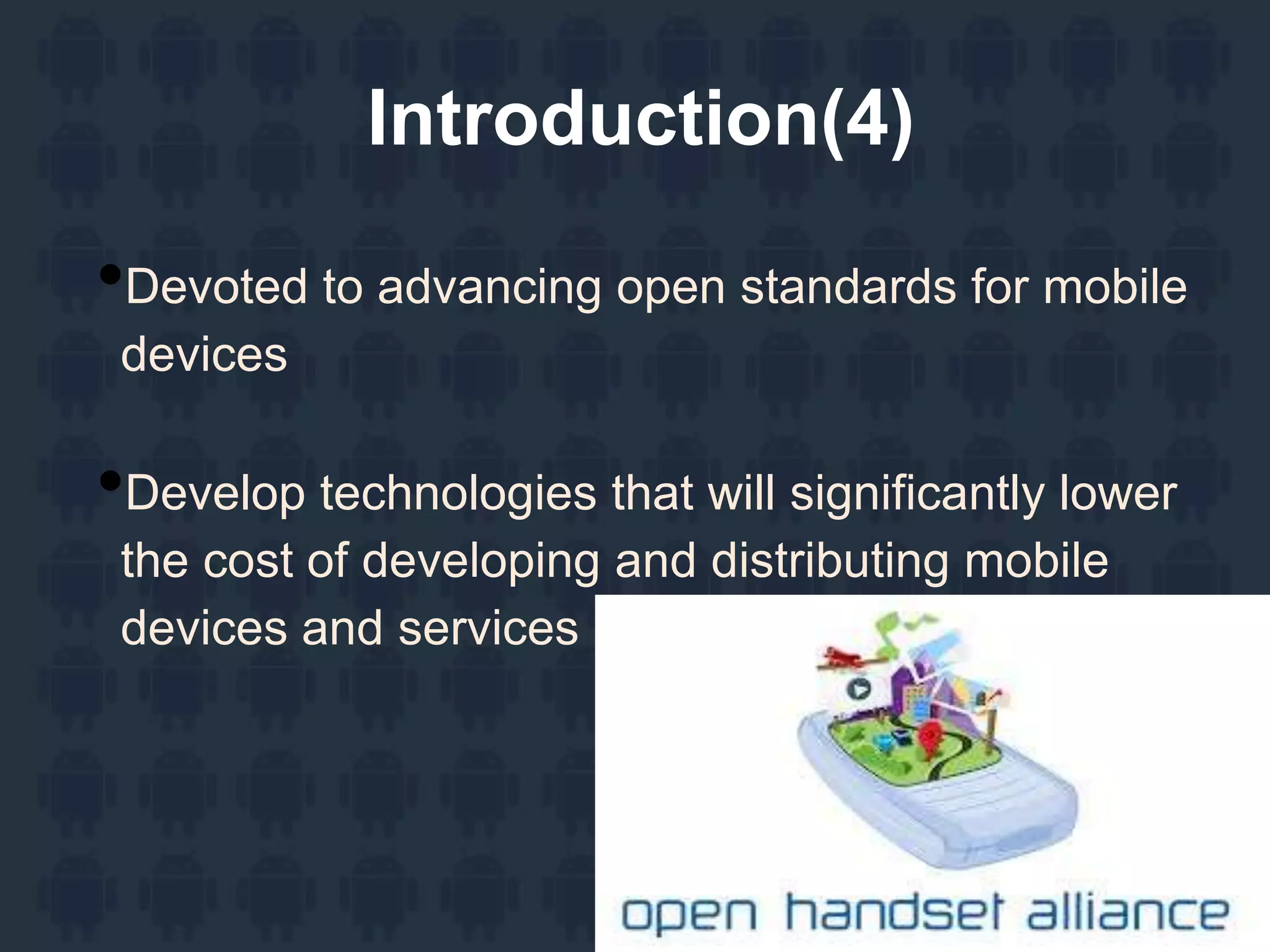 Introduction(4)

•Devoted to advancing open standards for mobile devices

•Develop technologies that will significantly lower the cost of developing and distributing mobile devices and services

open handset alliance